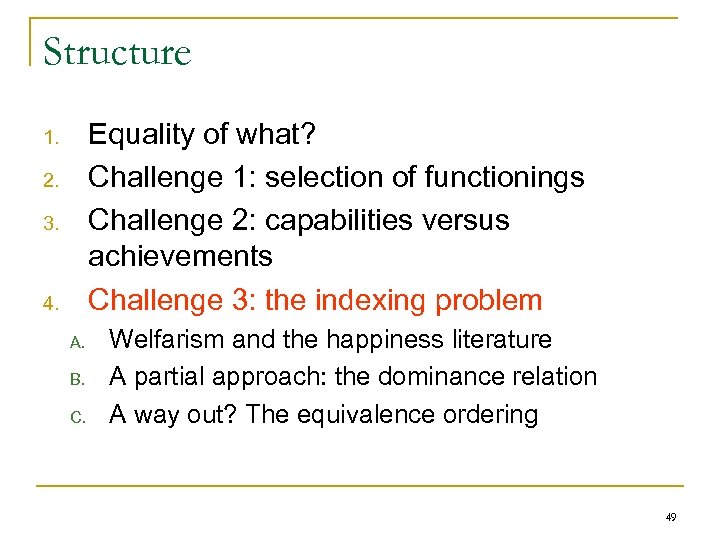 Structure

1. Equality of what?
2. Challenge 1: selection of functionings
3. Challenge 2: capabilities versus achievements
4. Challenge 3: the indexing problem
A. Welfarism and the happiness literature
B. A partial approach: the dominance relation
C. A way out? The equivalence ordering

49